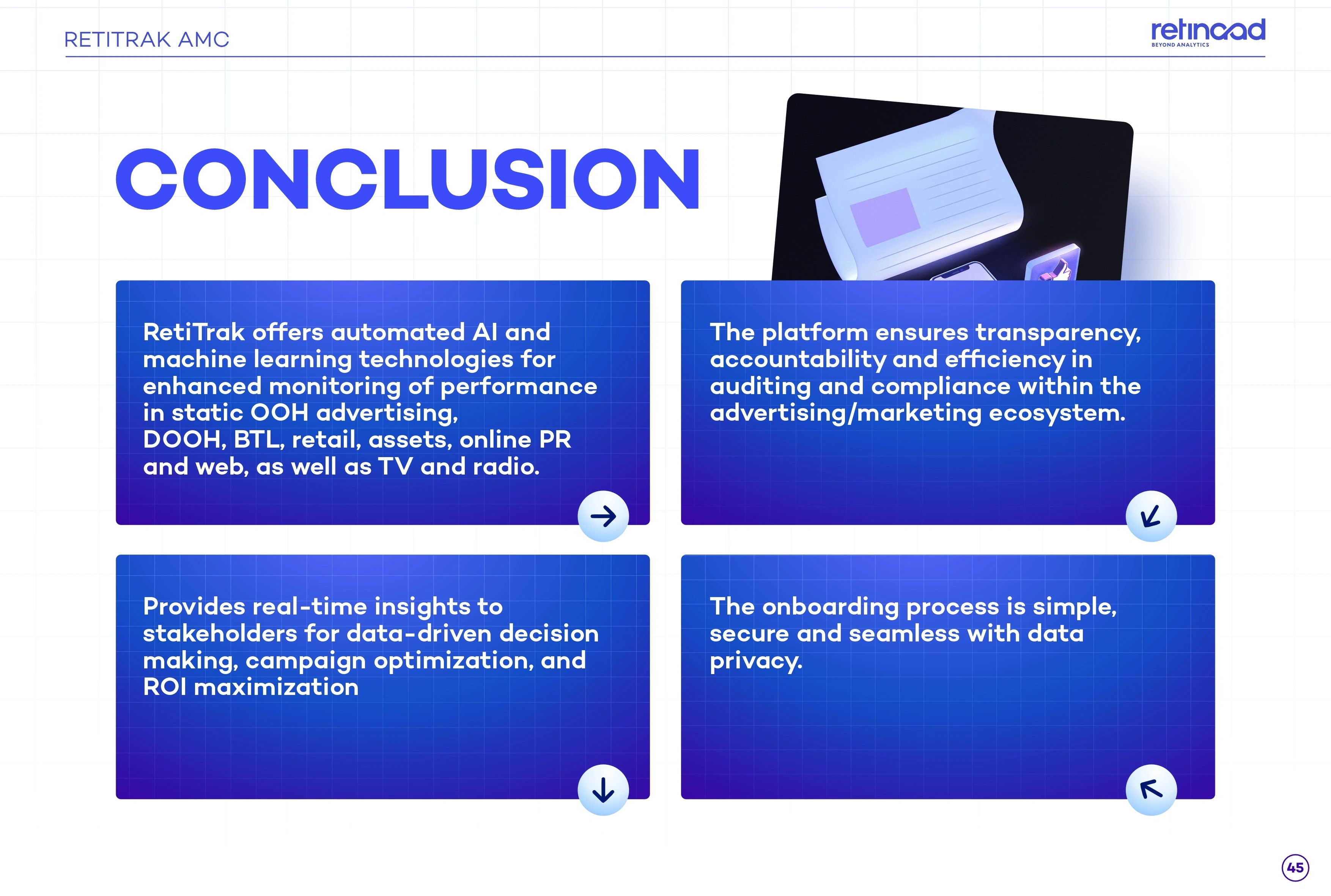 RETITRAK AMC

retinaad
BEYOND ANALYTICS

CONCLUSION

RetiTrak offers automated AI and machine learning technologies for enhanced monitoring of performance in static OOH advertising, DOOH, BTL, retail, assets, online PR and web, as well as TV and radio.

The platform ensures transparency, accountability and efficiency in auditing and compliance within the advertising/marketing ecosystem.

Provides real-time insights to stakeholders for data-driven decision making, campaign optimization, and ROI maximization

The onboarding process is simple, secure and seamless with data privacy.

45